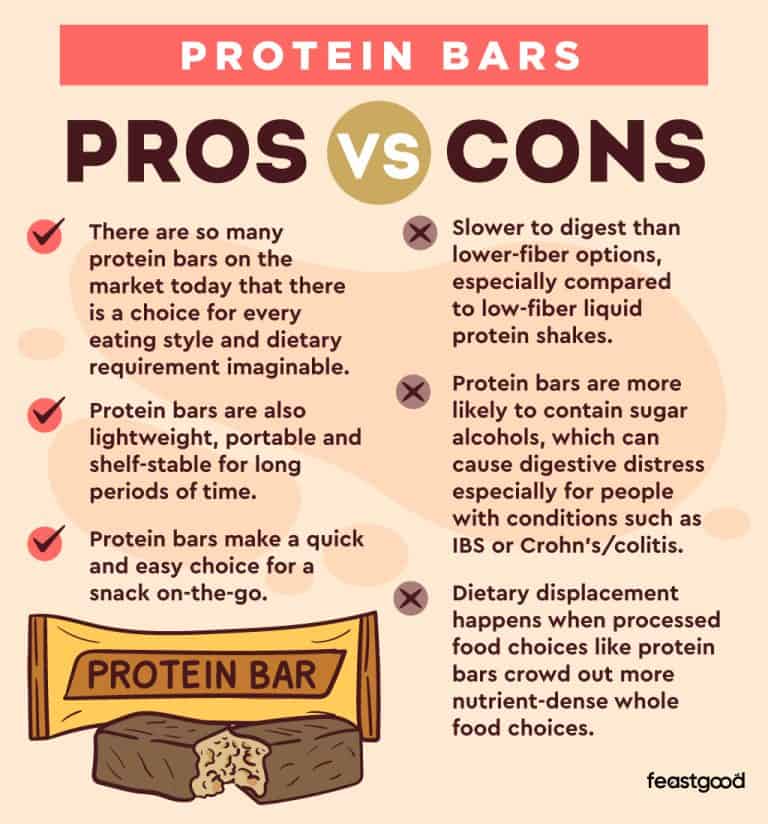 PROTEIN BARS

PROS VS CONS

There are so many protein bars on the market today that there is a choice for every eating style and dietary requirement imaginable.

Protein bars are also lightweight, portable and shelf-stable for long periods of time.

Protein bars make a quick and easy choice for a snack on-the-go.

PROTEIN BAR

Slower to digest than lower-fiber options, especially compared to low-fiber liquid protein shakes.

Protein bars are more likely to contain sugar alcohols, which can cause digestive distress especially for people with conditions such as IBS or Crohn's/colitis.

Dietary displacement happens when processed food choices like protein bars crowd out more nutrient-dense whole food choices.

feastgood